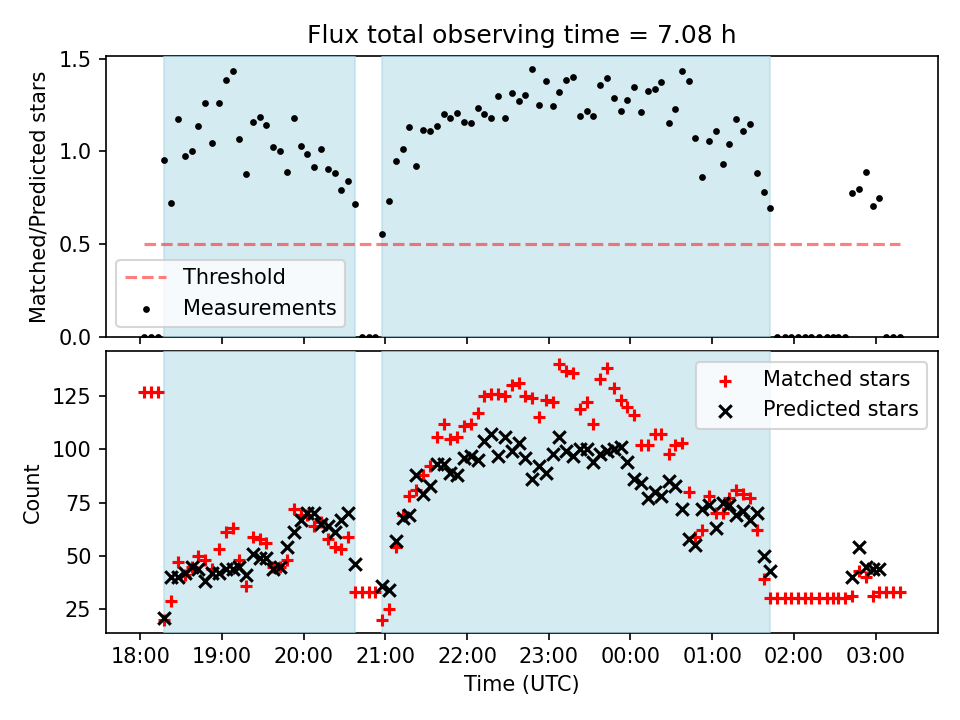 Flux total observing time = 7.08 h

Matched/Predicted stars

1.5
1.0
0.5
0.0

Threshold
Measurements

Count

125
100
75
50
25

Matched stars
Predicted stars

18:00 19:00 20:00 21:00 22:00 23:00 00:00 01:00 02:00 03:00

Time (UTC)